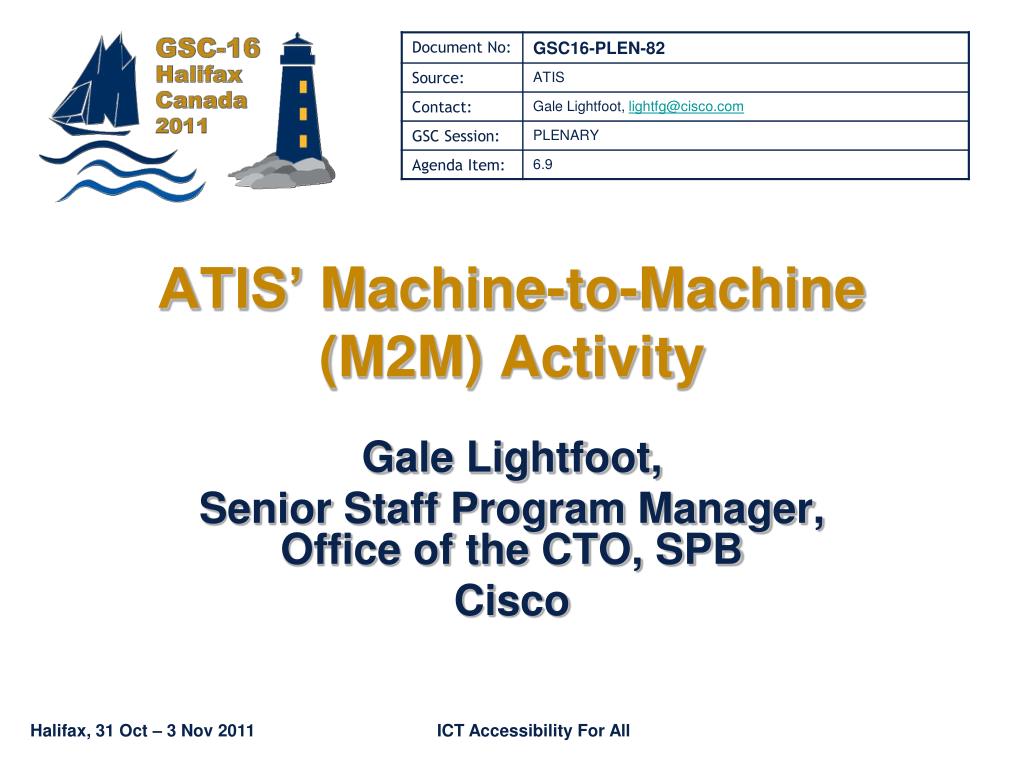 GSC-16
Halifax
Canada
2011

| Document No: | GSC16-PLEN-82 |
|---|---|
| Source: | ATIS |
| Contact: | Gale Lightfoot, lightfg@cisco.com |
| GSC Session: | PLENARY |
| Agenda Item: | 6.9 |

ATIS' Machine-to-Machine (M2M) Activity

Gale Lightfoot,
Senior Staff Program Manager, Office of the CTO, SPB
Cisco

Halifax, 31 Oct – 3 Nov 2011

ICT Accessibility For All